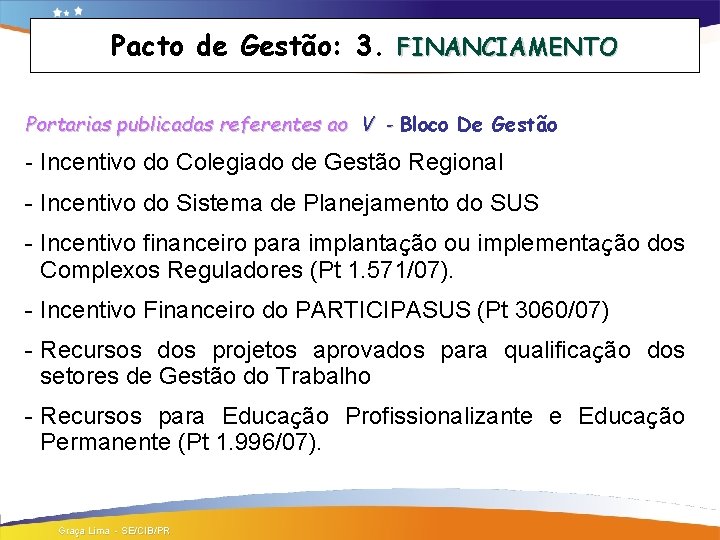 Pacto de Gestão: 3. FINANCIAMENTO

Portarias publicadas referentes ao V - Bloco De Gestão

- Incentivo do Colegiado de Gestão Regional
- Incentivo do Sistema de Planejamento do SUS
- Incentivo financeiro para implantação ou implementação dos Complexos Reguladores (Pt 1.571/07).
- Incentivo Financeiro do PARTICIPASUS (Pt 3060/07)
- Recursos dos projetos aprovados para qualificação dos setores de Gestão do Trabalho
- Recursos para Educação Profissionalizante e Educação Permanente (Pt 1.996/07).

Graça Lima - SE/CIB/PR